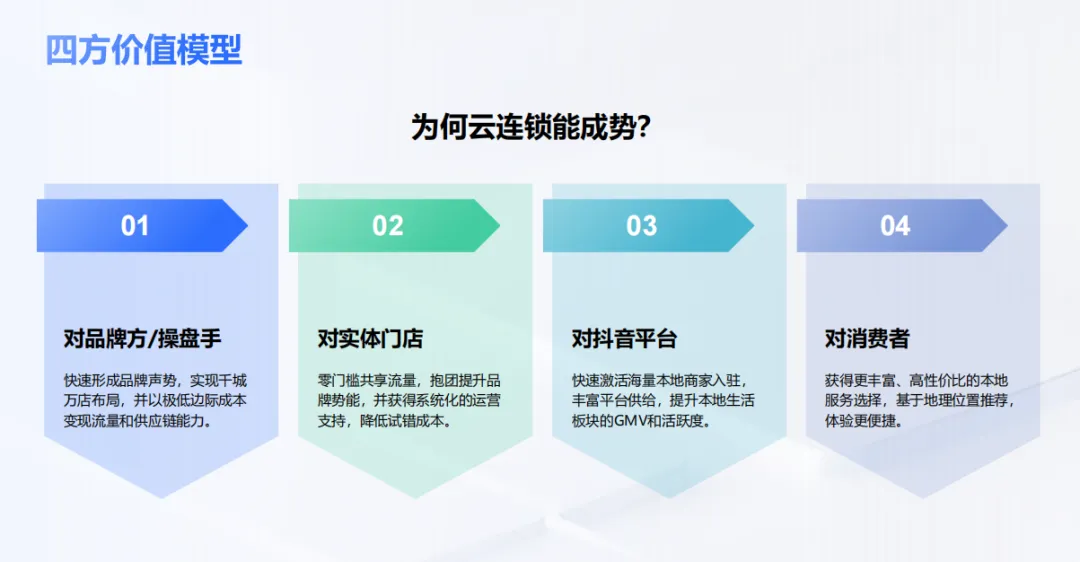 四方价值模型

为何云连锁能成势?

01

对品牌方/操盘手

快速形成品牌声势，实现千城万店布局，并以极低边际成本变现流量和供应链能力。

02

对实体门店

零门槛共享流量，抱团提升品牌势能，并获得系统化的运营支持，降低试错成本。

03

对抖音平台

快速激活海量本地商家入驻，丰富平台供给，提升本地生活板块的GMV和活跃度。

04

对消费者

获得更丰富、高性价比的本地服务选择，基于地理位置推荐，体验更便捷。